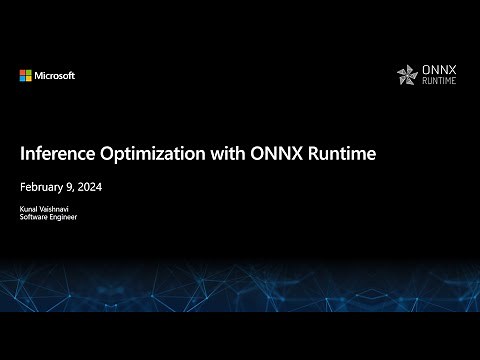 Microsoft

ONNX RUNTIME

Inference Optimization with ONNX Runtime

February 9, 2024

Kunal Vaishnavi
Software Engineer